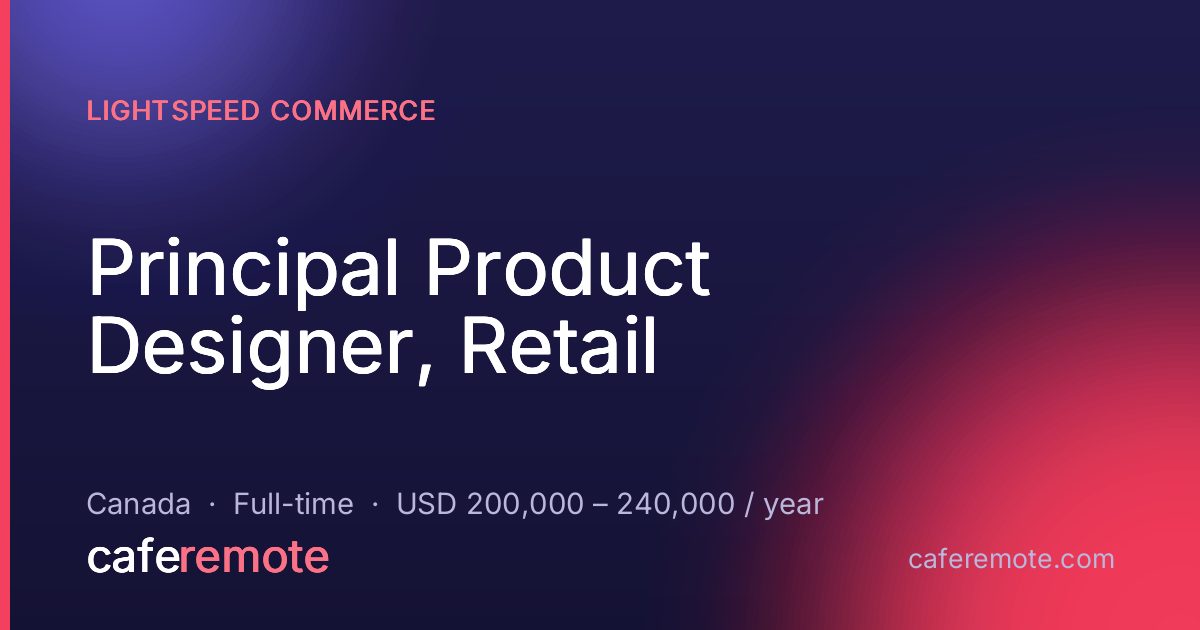 LIGHTSPEED COMMERCE

Principal Product Designer, Retail

Canada · Full-time · USD 200,000 – 240,000 / year

caferemote

caferemote.com